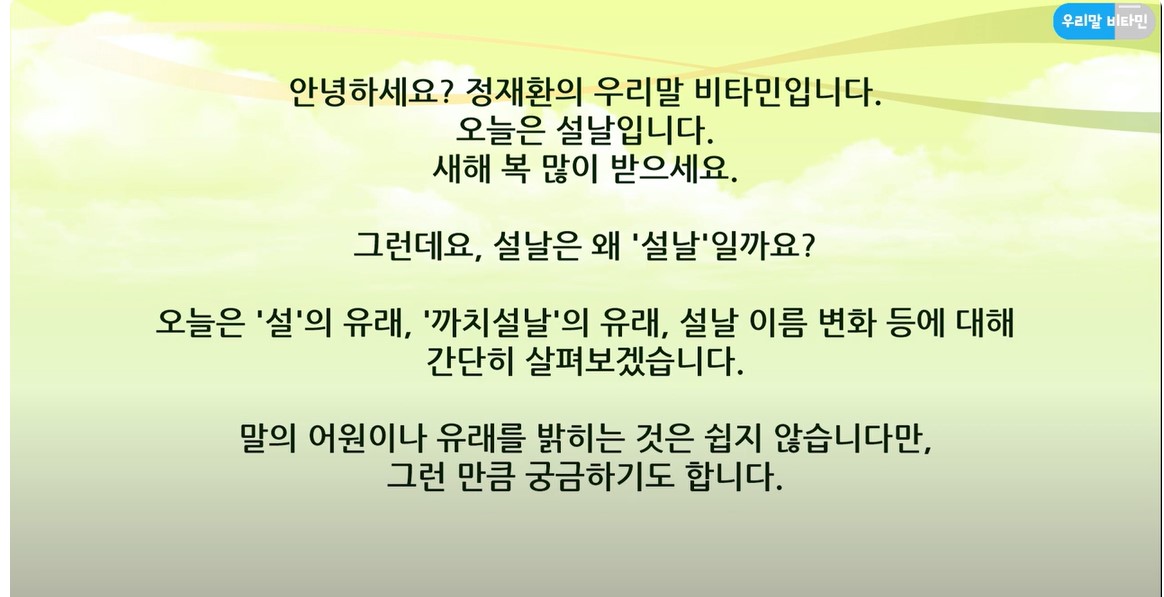 우리말 비타민

안녕하세요? 정재환의 우리말 비타민입니다.
오늘은 설날입니다.
새해 복 많이 받으세요.

그런데요, 설날은 왜 '설날'일까요?

오늘은 '설'의 유래, '까치설날'의 유래, 설날 이름 변화 등에 대해 간단히 살펴보겠습니다.

말의 어원이나 유래를 밝히는 것은 쉽지 않습니다만,
그런 만큼 궁금하기도 합니다.